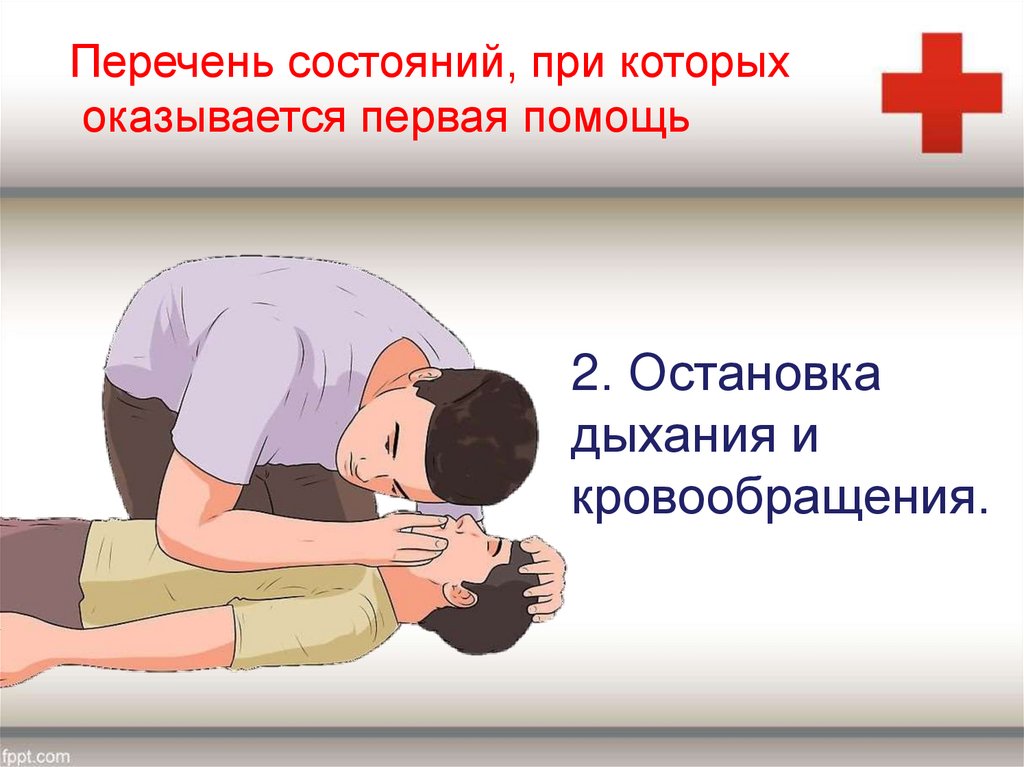 Перечень состояний, при которых оказывается первая помощь

2. Остановка дыхания и кровообращения.

fppt.com